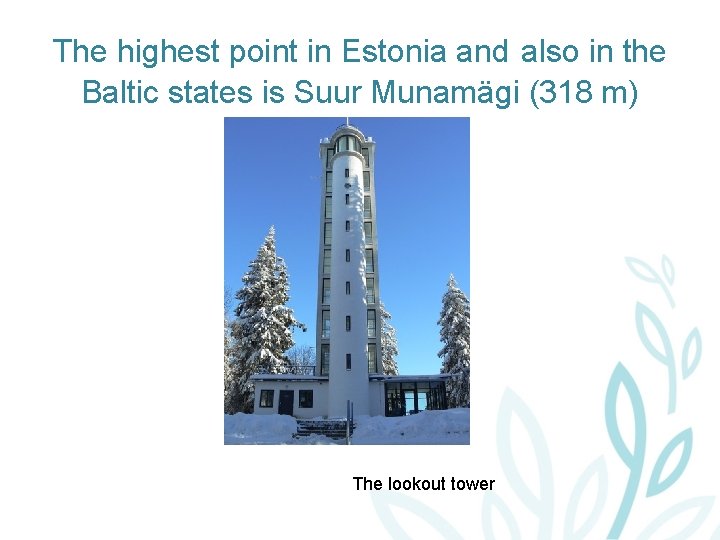 The highest point in Estonia and also in the Baltic states is Suur Munamägi (318 m)

The lookout tower